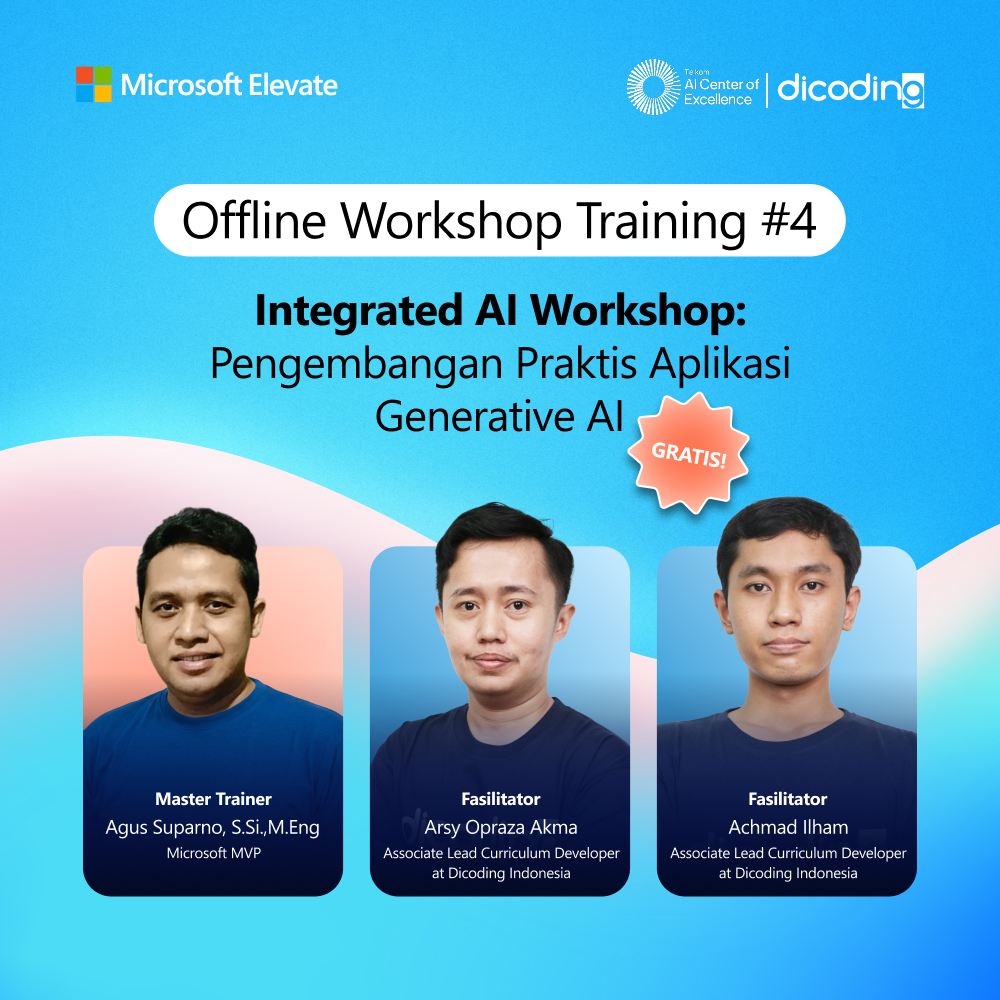 Microsoft Elevate

Telkom AI Center of Excellence | dicoding

Offline Workshop Training #4

Integrated AI Workshop:
Pengembangan Praktis Aplikasi Generative AI

GRATIS!

Master Trainer
Agus Suparno, S.Si.,M.Eng
Microsoft MVP

Fasilitator
Arsy Opraza Akma
Associate Lead Curriculum Developer at Dicoding Indonesia

Fasilitator
Achmad Ilham
Associate Lead Curriculum Developer at Dicoding Indonesia